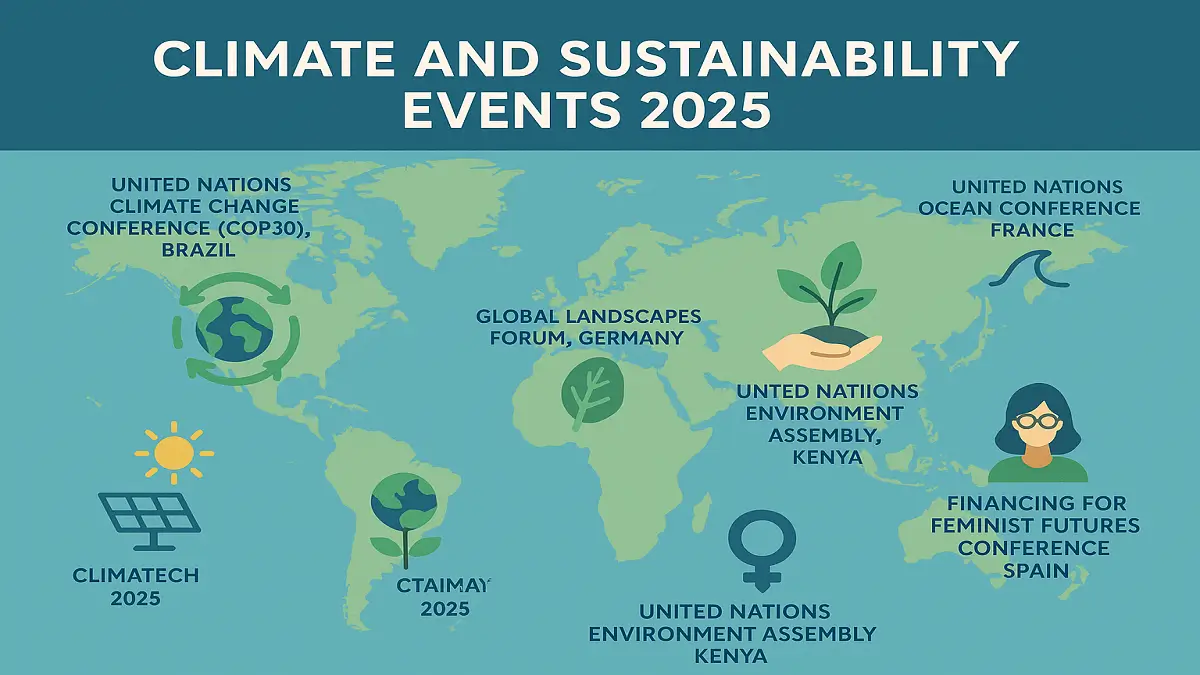 CLIMATE AND SUSTAINABILITY EVENTS 2025

UNITED NATIONS CLIMATE CHANGE CONFERENCE (COP30), BRAZIL

UNITED NATIONS OCEAN CONFERENCE FRANCE

GLOBAL LANDSCAPES FORUM, GERMANY

UNTED NATIIONS ENVIRONMENT ASSEMBLY, KENYA

FINANCING FOR FEMINIST FUTURES CONFERENCE SPAIN

CLIMATECH 2025

CTAIMAY 2025

UNITED NATIONS ENVIRONMENT ASSEMBLY KENYA